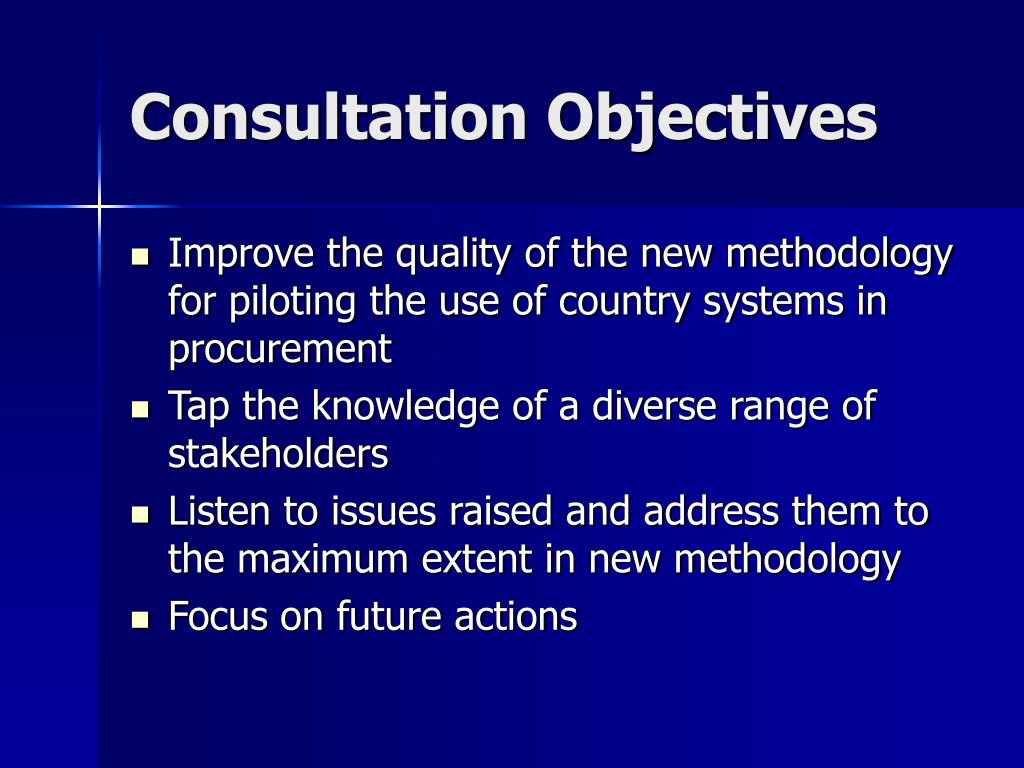 Consultation Objectives

- Improve the quality of the new methodology for piloting the use of country systems in procurement
- Tap the knowledge of a diverse range of stakeholders
- Listen to issues raised and address them to the maximum extent in new methodology
- Focus on future actions